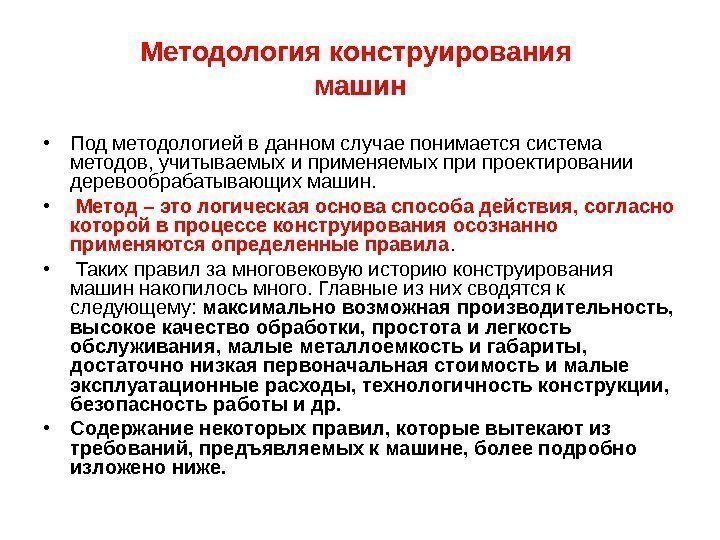 Методология конструирования машин

• Под методологией в данном случае понимается система методов, учитываемых и применяемых при проектировании деревообрабатывающих машин.

• Метод – это логическая основа способа действия, согласно которой в процессе конструирования осознанно применяются определенные правила.

• Таких правил за многовековую историю конструирования машин накопилось много. Главные из них сводятся к следующему: максимально возможная производительность, высокое качество обработки, простота и легкость обслуживания, малые металлоемкость и габариты, достаточно низкая первоначальная стоимость и малые эксплуатационные расходы, технологичность конструкции, безопасность работы и др.

• Содержание некоторых правил, которые вытекают из требований, предъявляемых к машине, более подробно изложено ниже.